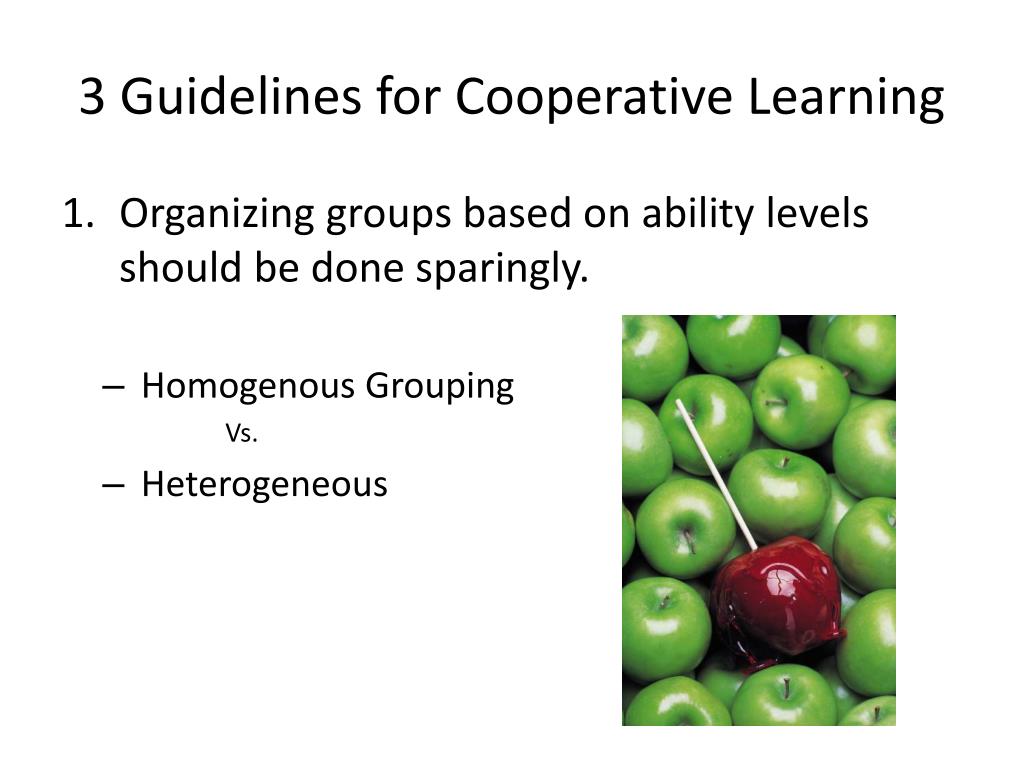 3 Guidelines for Cooperative Learning

1. Organizing groups based on ability levels should be done sparingly.

– Homogenous Grouping

Vs.

– Heterogeneous